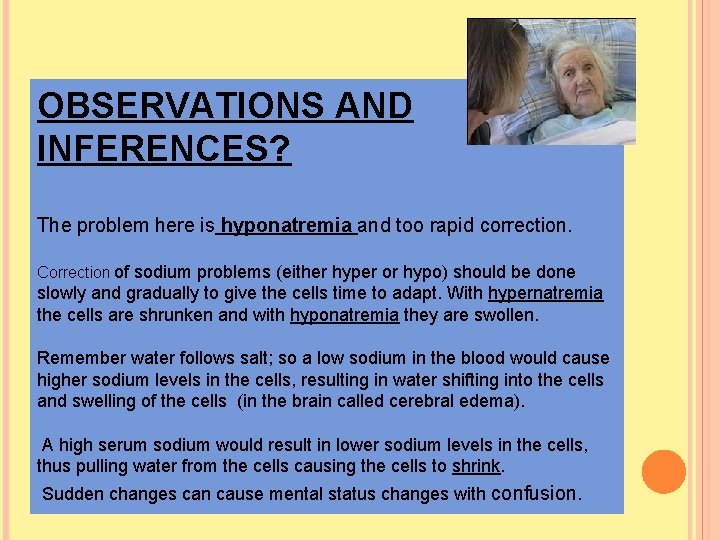 OBSERVATIONS AND INFERENCES?

The problem here is hyponatremia and too rapid correction.

Correction of sodium problems (either hyper or hypo) should be done slowly and gradually to give the cells time to adapt. With hypernatremia the cells are shrunken and with hyponatremia they are swollen.

Remember water follows salt; so a low sodium in the blood would cause higher sodium levels in the cells, resulting in water shifting into the cells and swelling of the cells (in the brain called cerebral edema).

A high serum sodium would result in lower sodium levels in the cells, thus pulling water from the cells causing the cells to shrink.

Sudden changes can cause mental status changes with confusion.